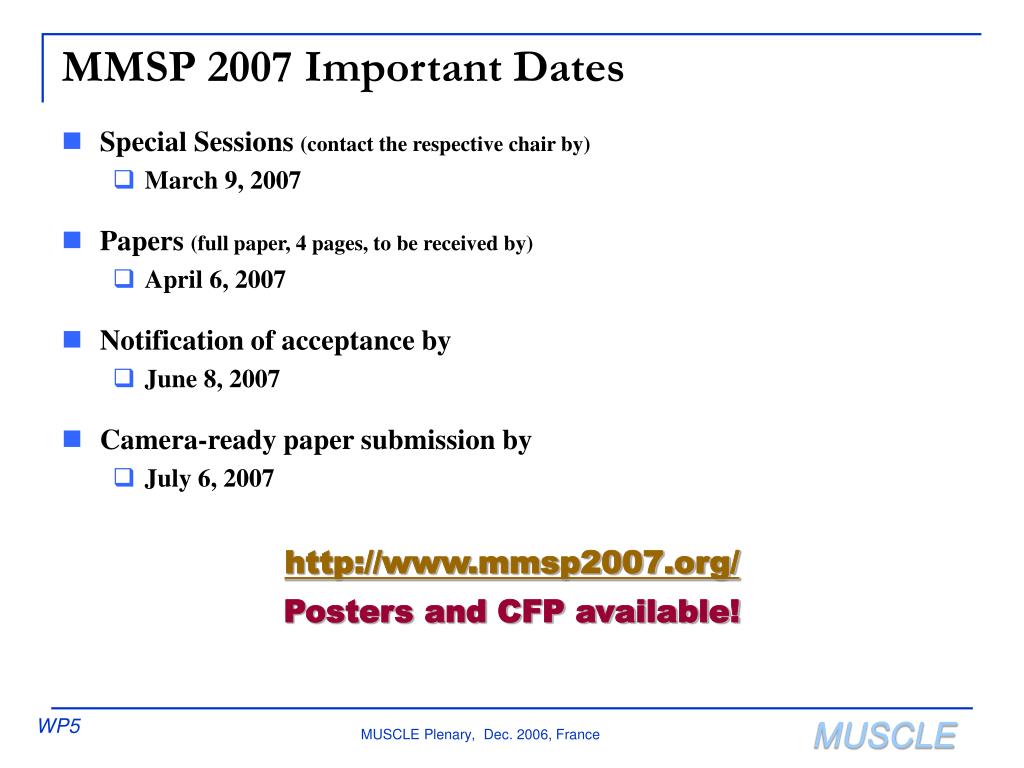 MMSP 2007 Important Dates

Special Sessions (contact the respective chair by)

March 9, 2007

Papers (full paper, 4 pages, to be received by)

April 6, 2007

Notification of acceptance by

June 8, 2007

Camera-ready paper submission by

July 6, 2007

http://www.mmsp2007.org/

Posters and CFP available!

WP5

MUSCLE Plenary, Dec. 2006, France

MUSCLE